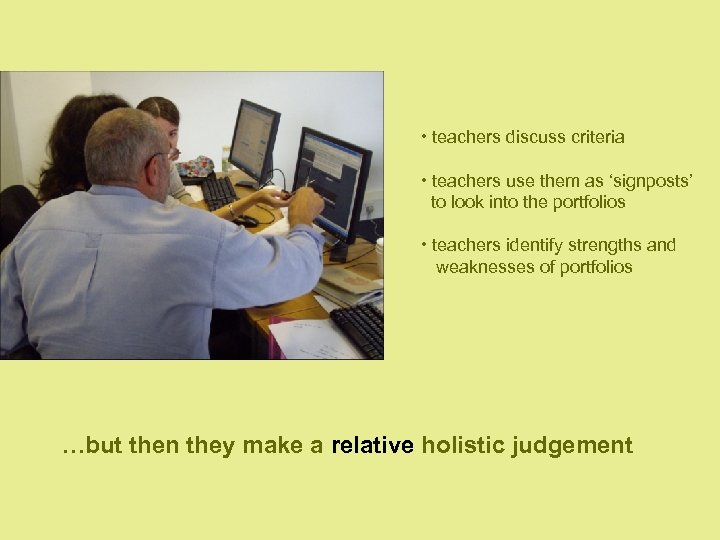 • teachers discuss criteria

• teachers use them as 'signposts' to look into the portfolios

• teachers identify strengths and weaknesses of portfolios

…but then they make a relative holistic judgement